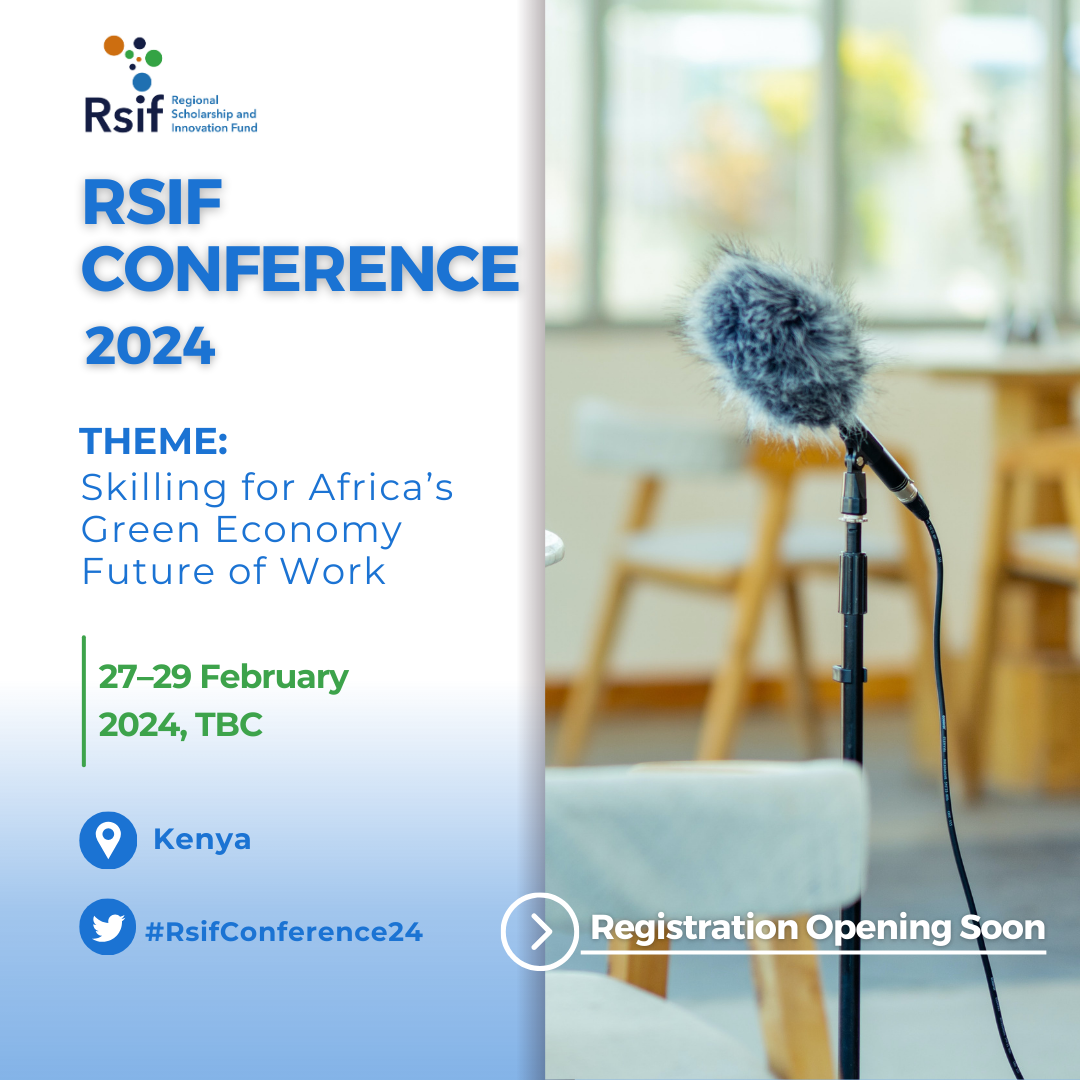 Rsif Regional Scholarship and Innovation Fund

RSIF CONFERENCE 2024

THEME:
Skilling for Africa's Green Economy Future of Work

27–29 February 2024, TBC

Kenya

#RsifConference24

Registration Opening Soon